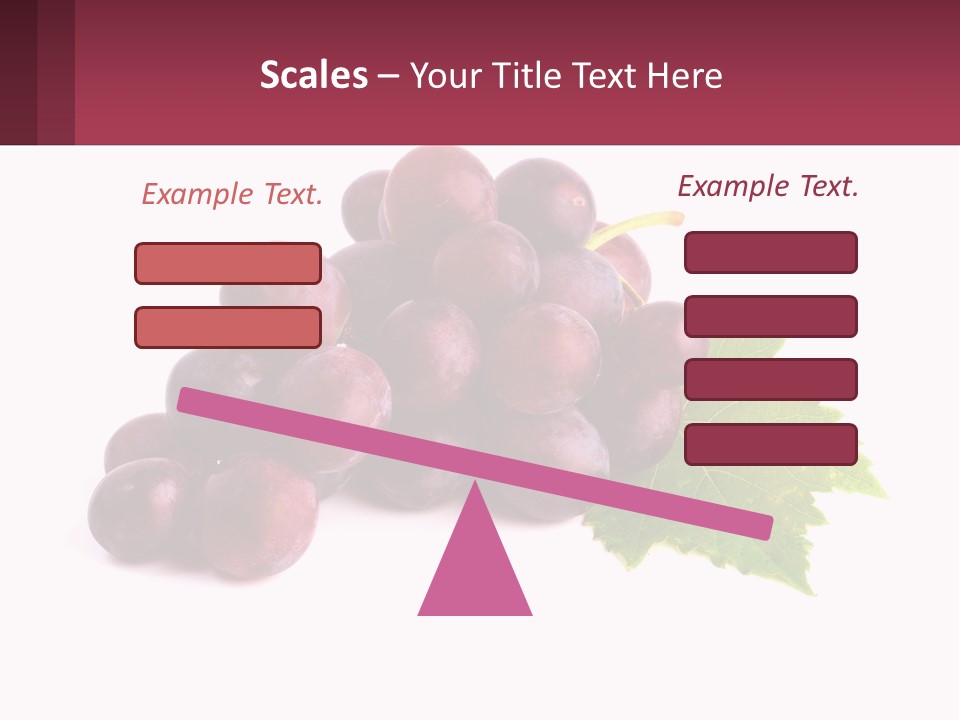 Scales – Your Title Text Here

Example Text.

Example Text.